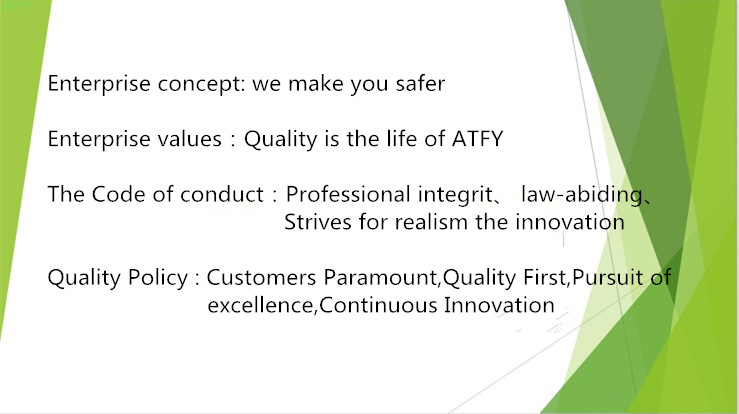 Enterprise concept: we make you safer

Enterprise values：Quality is the life of ATFY

The Code of conduct：Professional integrit、 law-abiding、 Strives for realism the innovation

Quality Policy : Customers Paramount,Quality First,Pursuit of excellence,Continuous Innovation